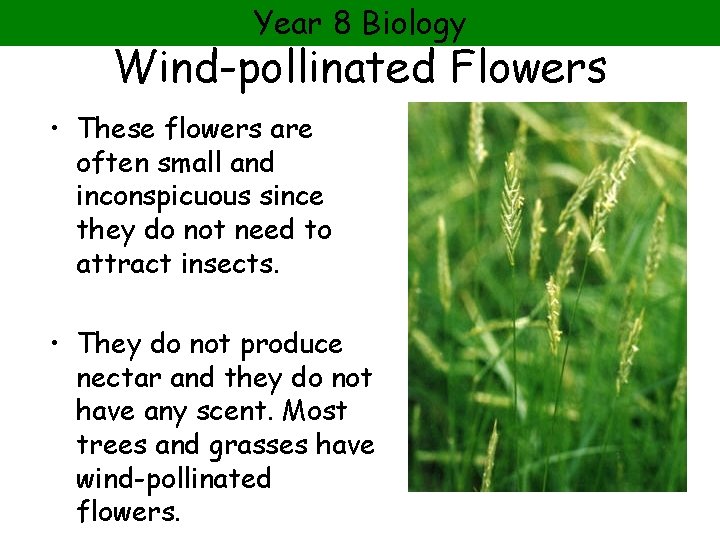 Year 8 Biology

Wind-pollinated Flowers

• These flowers are often small and inconspicuous since they do not need to attract insects.

• They do not produce nectar and they do not have any scent. Most trees and grasses have wind-pollinated flowers.